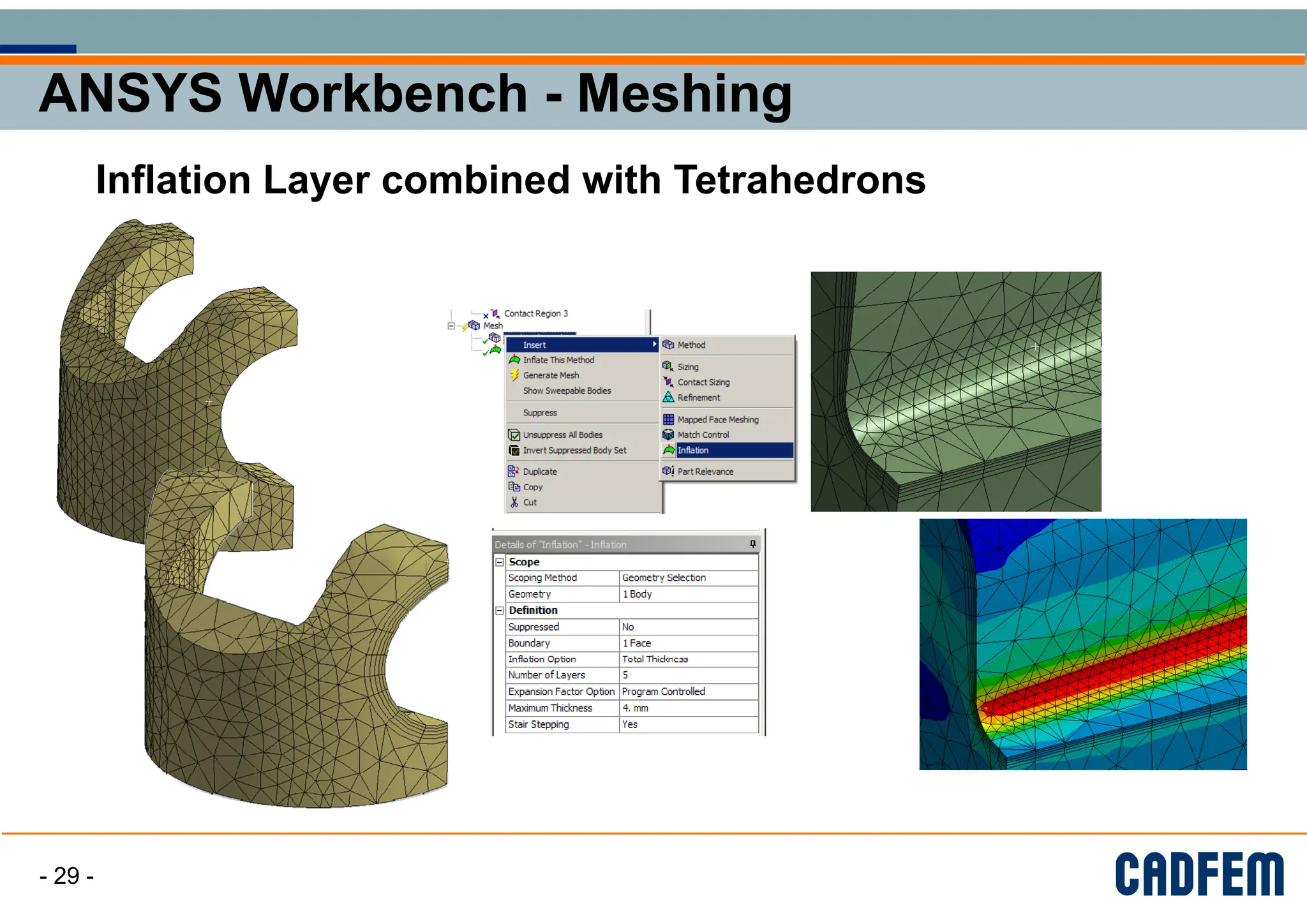 ANSYS Workbench - Meshing

Inflation Layer combined with Tetrahedrons

Contact Region 3
Mesh

Insert
Inflate This Method
Generate Mesh
Show Sweepable Bodies
Suppress
Unsuppress All Bodies
Invert Suppressed Body Set
Duplicate
Copy
Cut

Method
Sizing
Contact Sizing
Refinement
Mapped Face Meshing
Match Control
Inflation
Part Relevance

Details of "Inflation" - Inflation

| Scope | |
|---|---|
| Scoping Method | Geometry Selection |
| Geometry | 1 Body |
| Definition | |
| Suppressed | No |
| Boundary | 1 Face |
| Inflation Option | Total Thickness |
| Number of Layers | 5 |
| Expansion Factor Option | Program Controlled |
| Maximum Thickness | 4. mm |
| Stair Stepping | Yes |

- 29 -

CADFEM